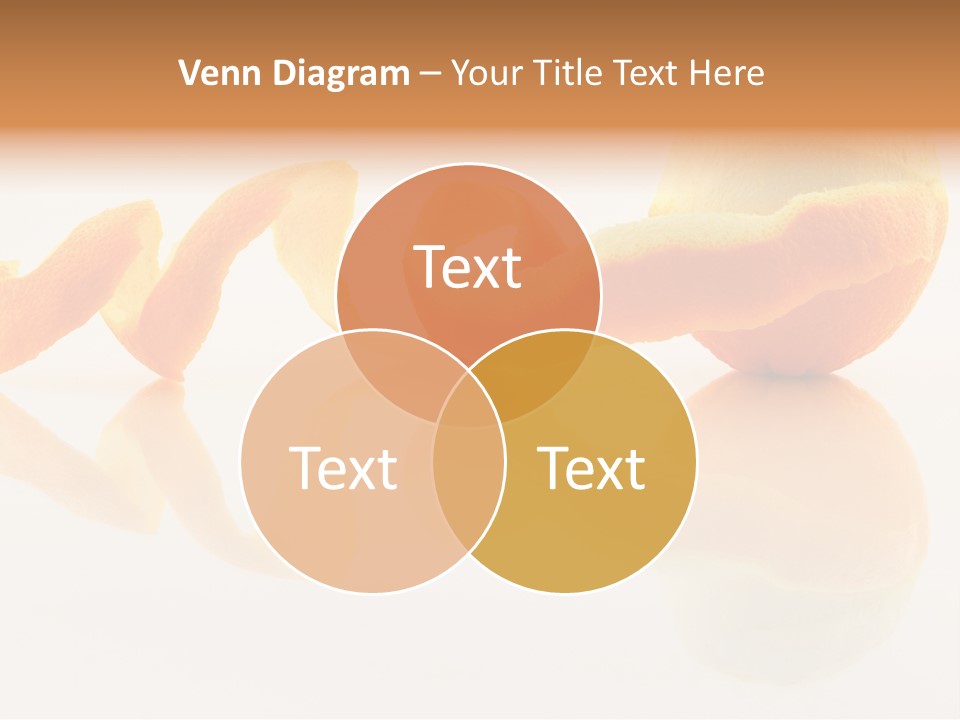 Venn Diagram – Your Title Text Here

Text

Text

Text